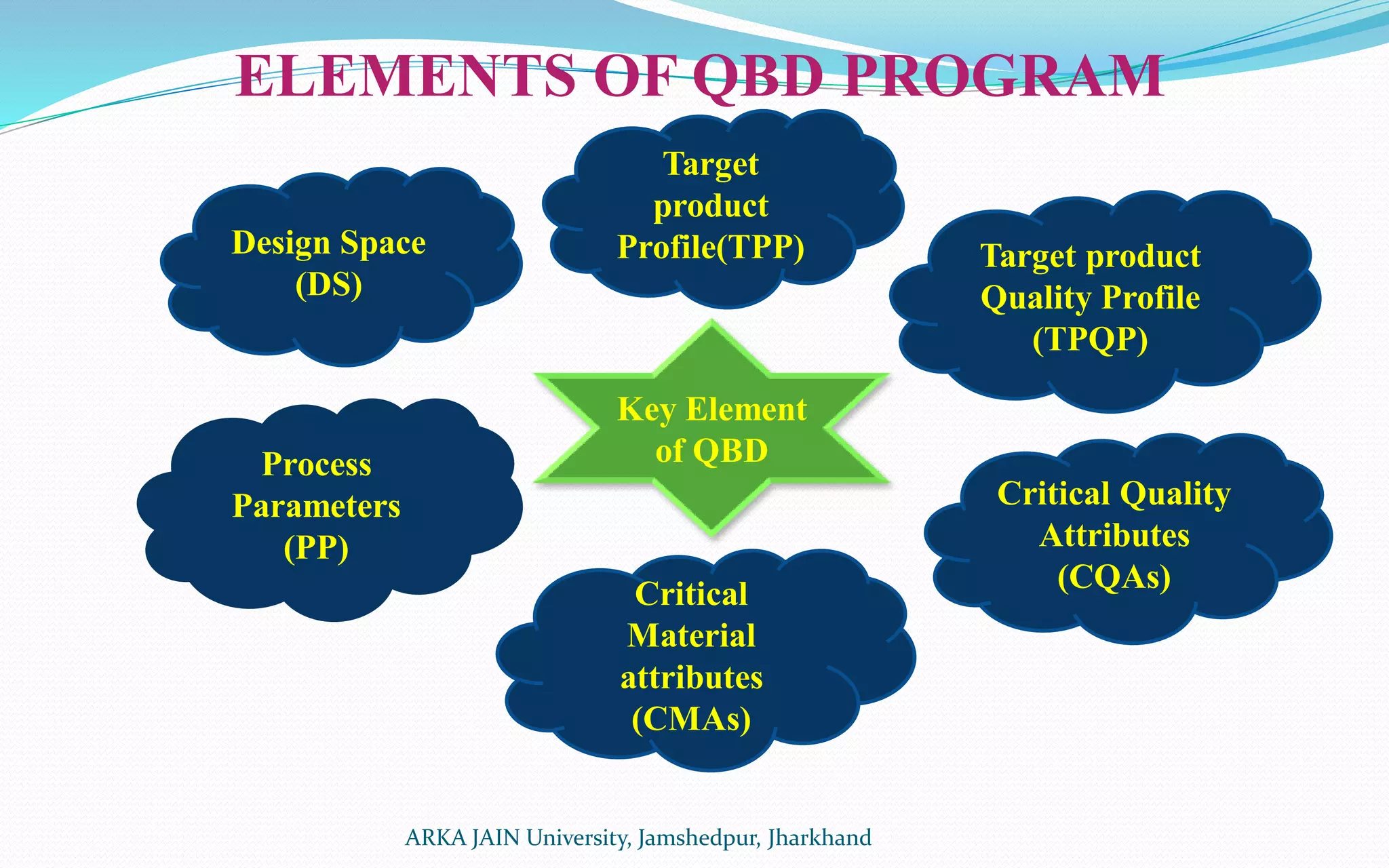 ELEMENTS OF QBD PROGRAM

Design Space (DS)

Target product Profile(TPP)

Target product Quality Profile (TPQP)

Key Element of QBD

Process Parameters (PP)

Critical Quality Attributes (CQAs)

Critical Material attributes (CMAs)

ARKA JAIN University, Jamshedpur, Jharkhand